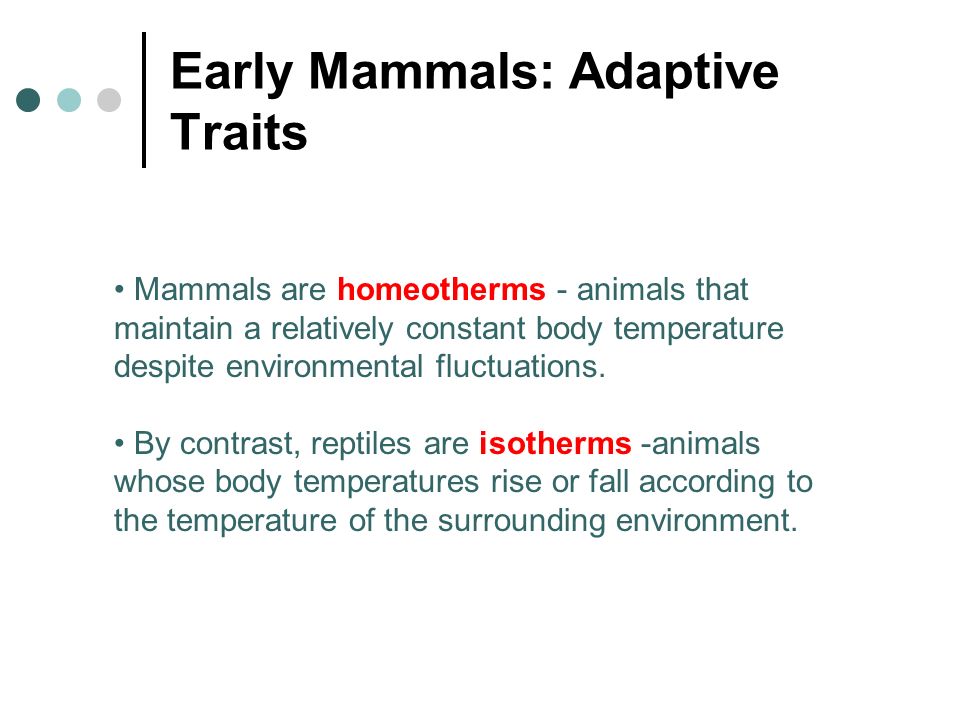 Early Mammals: Adaptive Traits

• Mammals are homeotherms - animals that maintain a relatively constant body temperature despite environmental fluctuations.

• By contrast, reptiles are isotherms -animals whose body temperatures rise or fall according to the temperature of the surrounding environment.